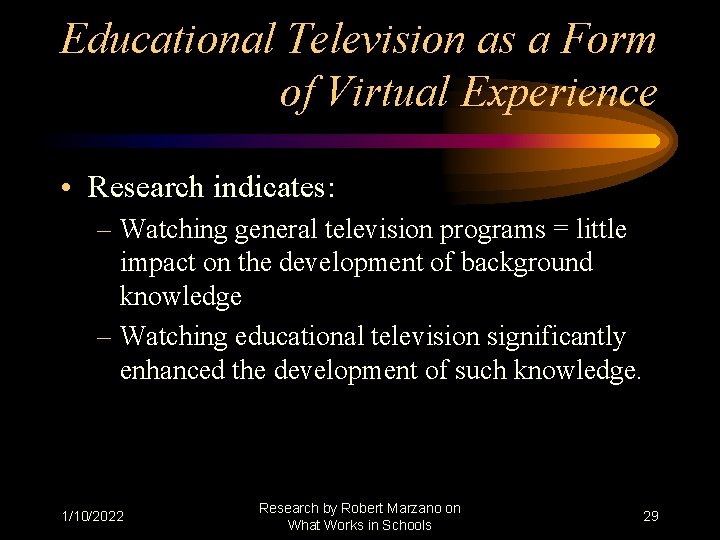 Educational Television as a Form of Virtual Experience

• Research indicates:
– Watching general television programs = little impact on the development of background knowledge
– Watching educational television significantly enhanced the development of such knowledge.

1/10/2022

Research by Robert Marzano on What Works in Schools

29